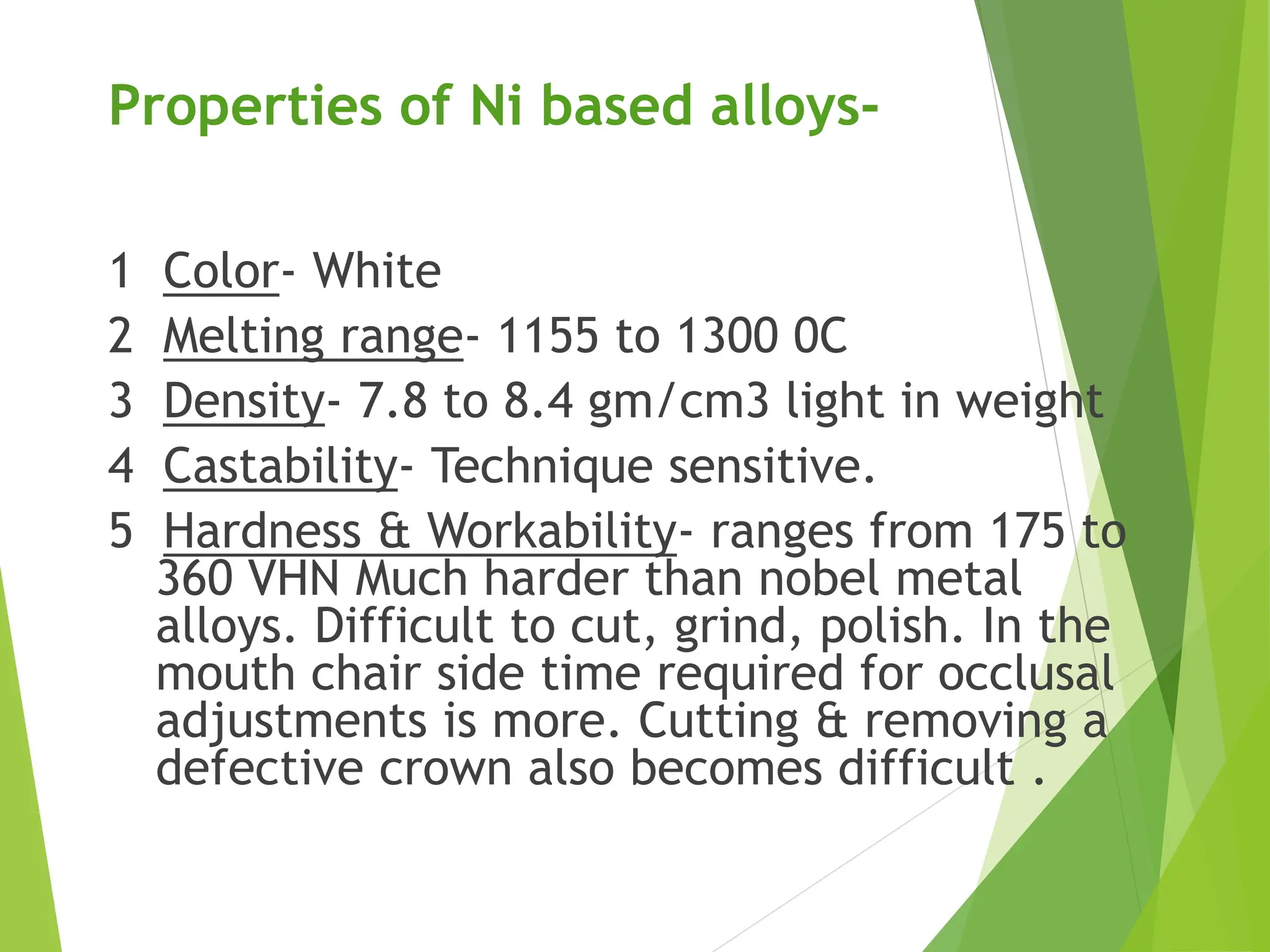 Properties of Ni based alloys-

1 Color- White
2 Melting range- 1155 to 1300 0C
3 Density- 7.8 to 8.4 gm/cm3 light in weight
4 Castability- Technique sensitive.
5 Hardness & Workability- ranges from 175 to 360 VHN Much harder than nobel metal alloys. Difficult to cut, grind, polish. In the mouth chair side time required for occlusal adjustments is more. Cutting & removing a defective crown also becomes difficult .